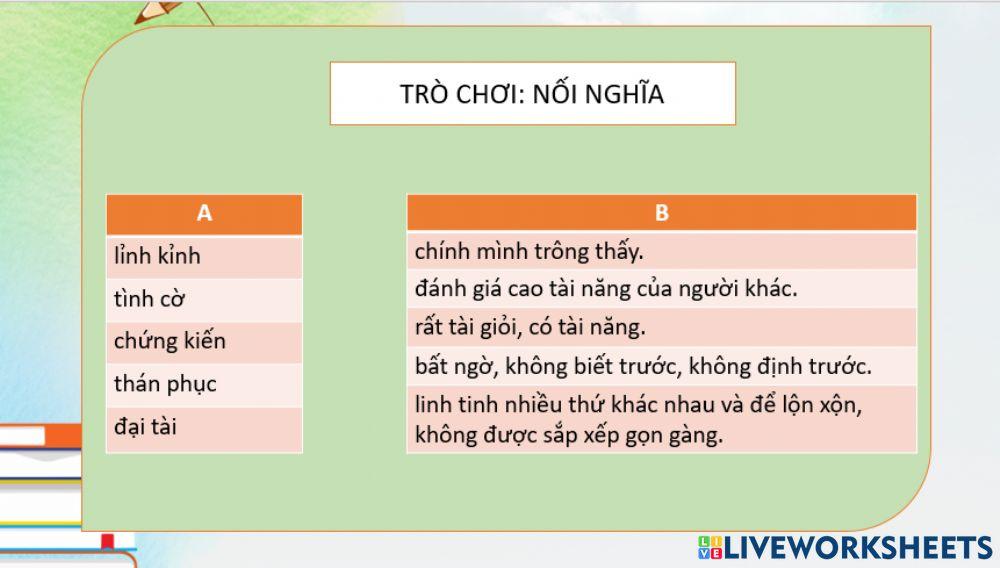 TRÒ CHƠI: NỐI NGHĨA

| A |
|---|
| lỉnh kỉnh |
| tình cờ |
| chứng kiến |
| thán phục |
| đại tài |

| B |
|---|
| chính mình trông thấy. |
| đánh giá cao tài năng của người khác. |
| rất tài giỏi, có tài năng. |
| bất ngờ, không biết trước, không định trước. |
| linh tinh nhiều thứ khác nhau và để lộn xộn, không được sắp xếp gọn gàng. |

LIVEWORKSHEETS